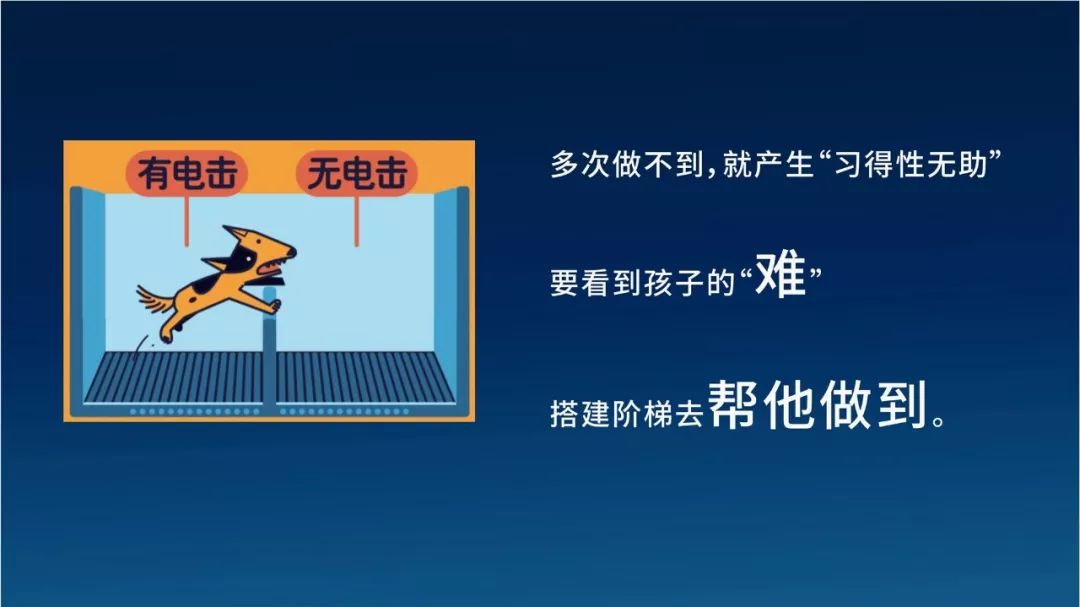 有电击　无电击

多次做不到，就产生“习得性无助”

要看到孩子的“难”

搭建阶梯去帮他做到。